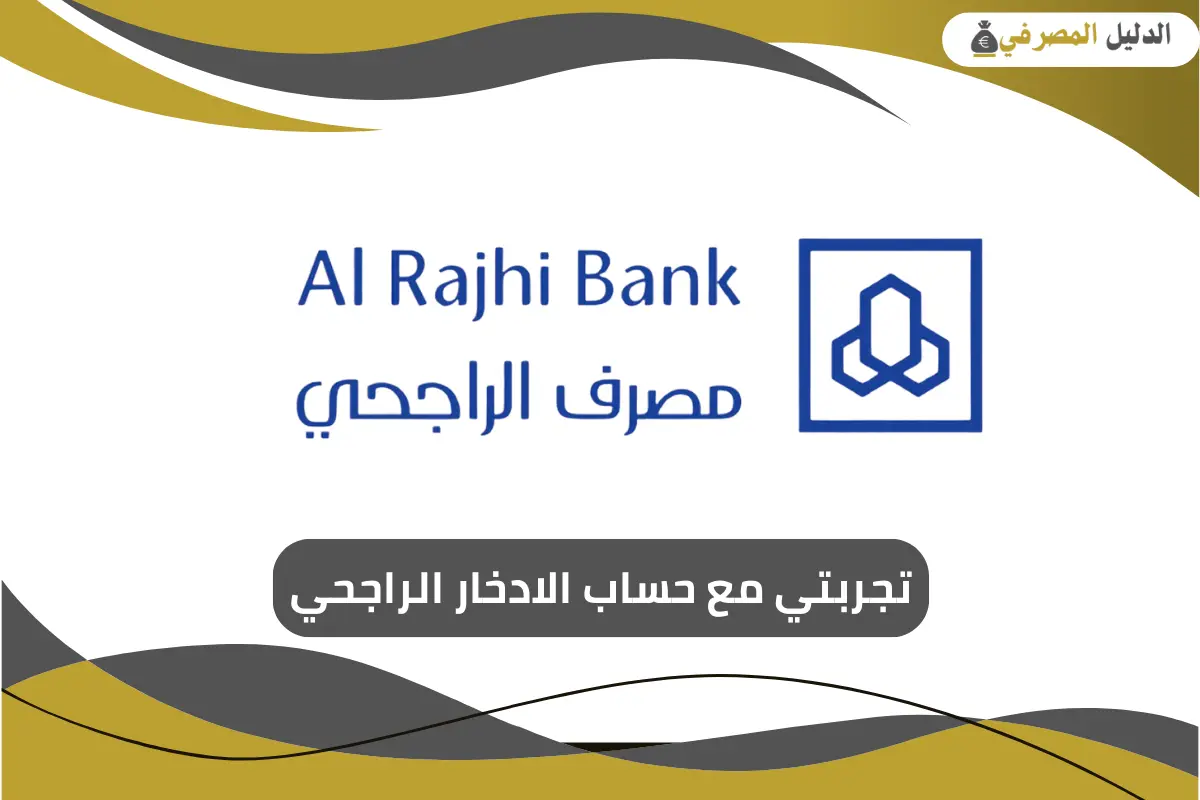 الدليل المصرفي

Al Rajhi Bank
مصرف الراجحي

تجربتي مع حساب الادخار الراجحي